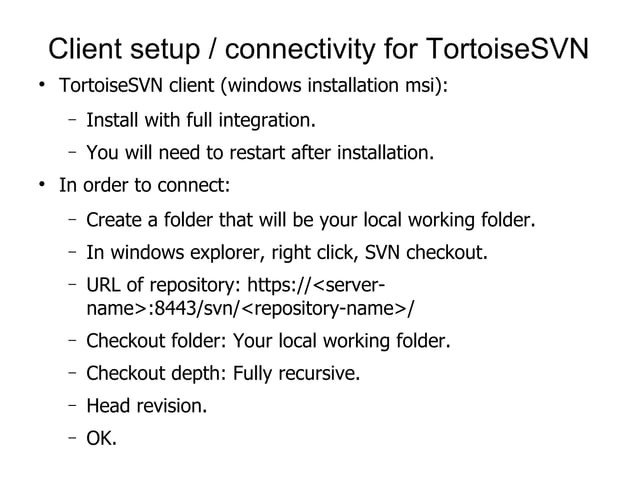 Client setup / connectivity for TortoiseSVN

• TortoiseSVN client (windows installation msi):
  – Install with full integration.
  – You will need to restart after installation.
• In order to connect:
  – Create a folder that will be your local working folder.
  – In windows explorer, right click, SVN checkout.
  – URL of repository: https://<server-name>:8443/svn/<repository-name>/
  – Checkout folder: Your local working folder.
  – Checkout depth: Fully recursive.
  – Head revision.
  – OK.